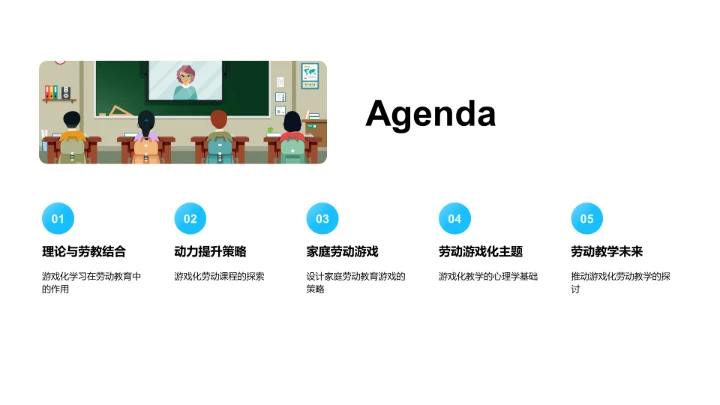 Agenda

01
理论与劳教结合
游戏化学习在劳动教育中的作用

02
动力提升策略
游戏化劳动课程的探索

03
家庭劳动游戏
设计家庭劳动教育游戏的策略

04
劳动游戏化主题
游戏化教学的心理学基础

05
劳动教学未来
推动游戏化劳动教学的探讨